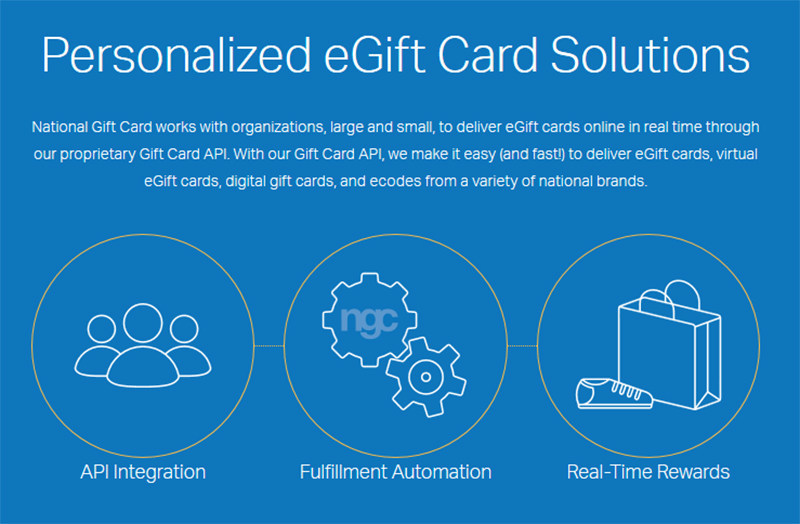 Personalized eGift Card Solutions

National Gift Card works with organizations, large and small, to deliver eGift cards online in real time through our proprietary Gift Card API. With our Gift Card API, we make it easy (and fast!) to deliver eGift cards, virtual eGift cards, digital gift cards, and ecodes from a variety of national brands.

ngc

API Integration

Fulfillment Automation

Real-Time Rewards